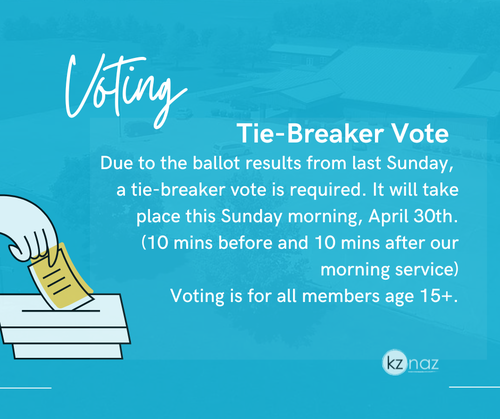 Voting

Tie-Breaker Vote

Due to the ballot results from last Sunday, a tie-breaker vote is required. It will take place this Sunday morning, April 30th. (10 mins before and 10 mins after our morning service)
Voting is for all members age 15+.

kz naz